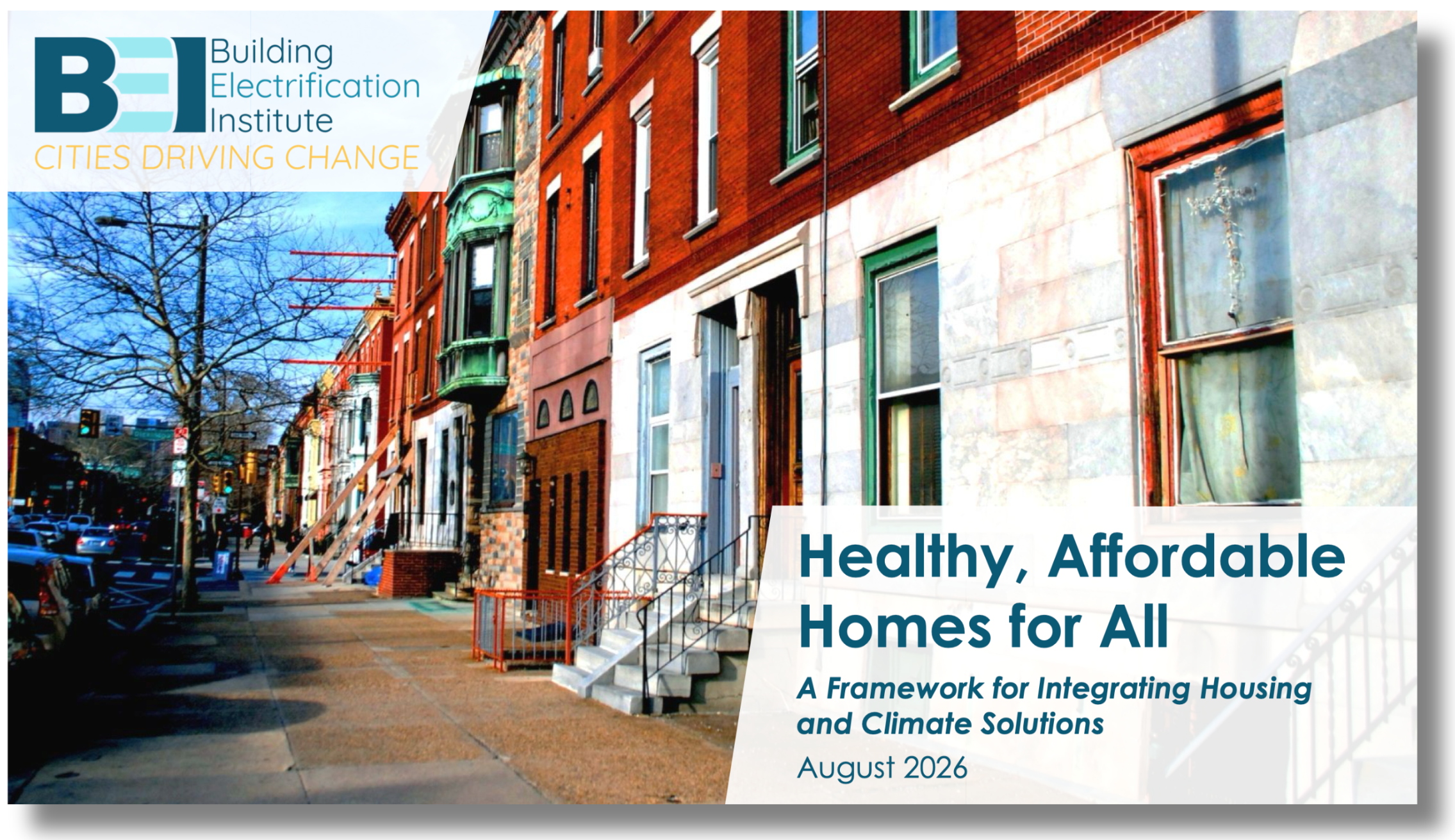 BEI Building Electrification Institute
CITIES DRIVING CHANGE

Healthy, Affordable Homes for All

A Framework for Integrating Housing and Climate Solutions

August 2026